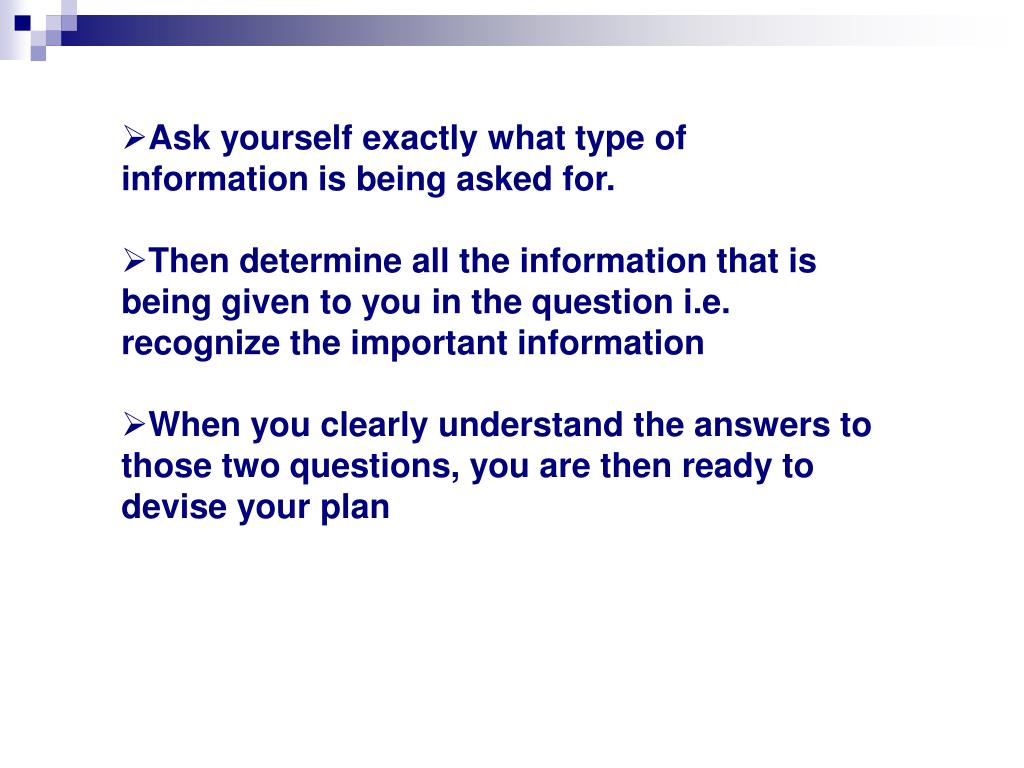 ➢Ask yourself exactly what type of information is being asked for.

➢Then determine all the information that is being given to you in the question i.e. recognize the important information

➢When you clearly understand the answers to those two questions, you are then ready to devise your plan